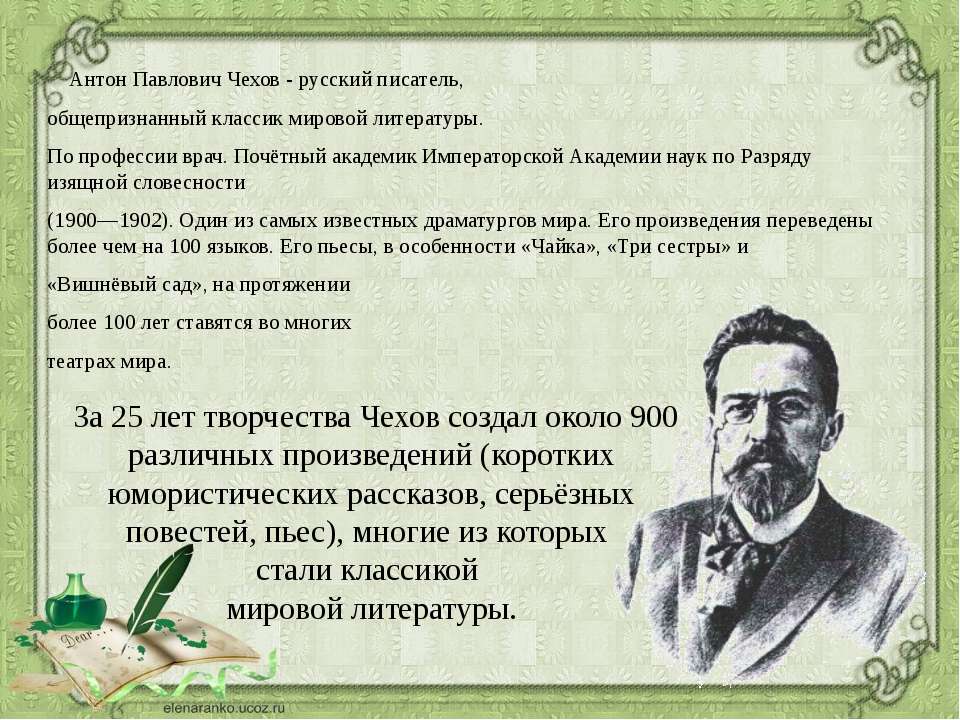 Антон Павлович Чехов - русский писатель,

общепризнанный классик мировой литературы.

По профессии врач. Почётный академик Императорской Академии наук по Разряду изящной словесности

(1900—1902). Один из самых известных драматургов мира. Его произведения переведены более чем на 100 языков. Его пьесы, в особенности «Чайка», «Три сестры» и

«Вишнёвый сад», на протяжении

более 100 лет ставятся во многих

театрах мира.

За 25 лет творчества Чехов создал около 900 различных произведений (коротких юмористических рассказов, серьёзных повестей, пьес), многие из которых стали классикой мировой литературы.

Dear

elenaranko.ucoz.ru